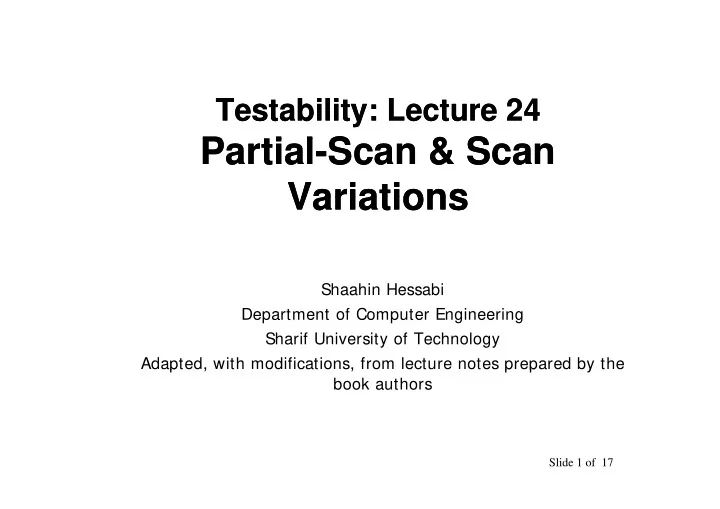 Testability: Lecture 24
Partial-Scan & Scan Variations

Shaahin Hessabi
Department of Computer Engineering
Sharif University of Technology
Adapted, with modifications, from lecture notes prepared by the book authors

Slide 1 of 17